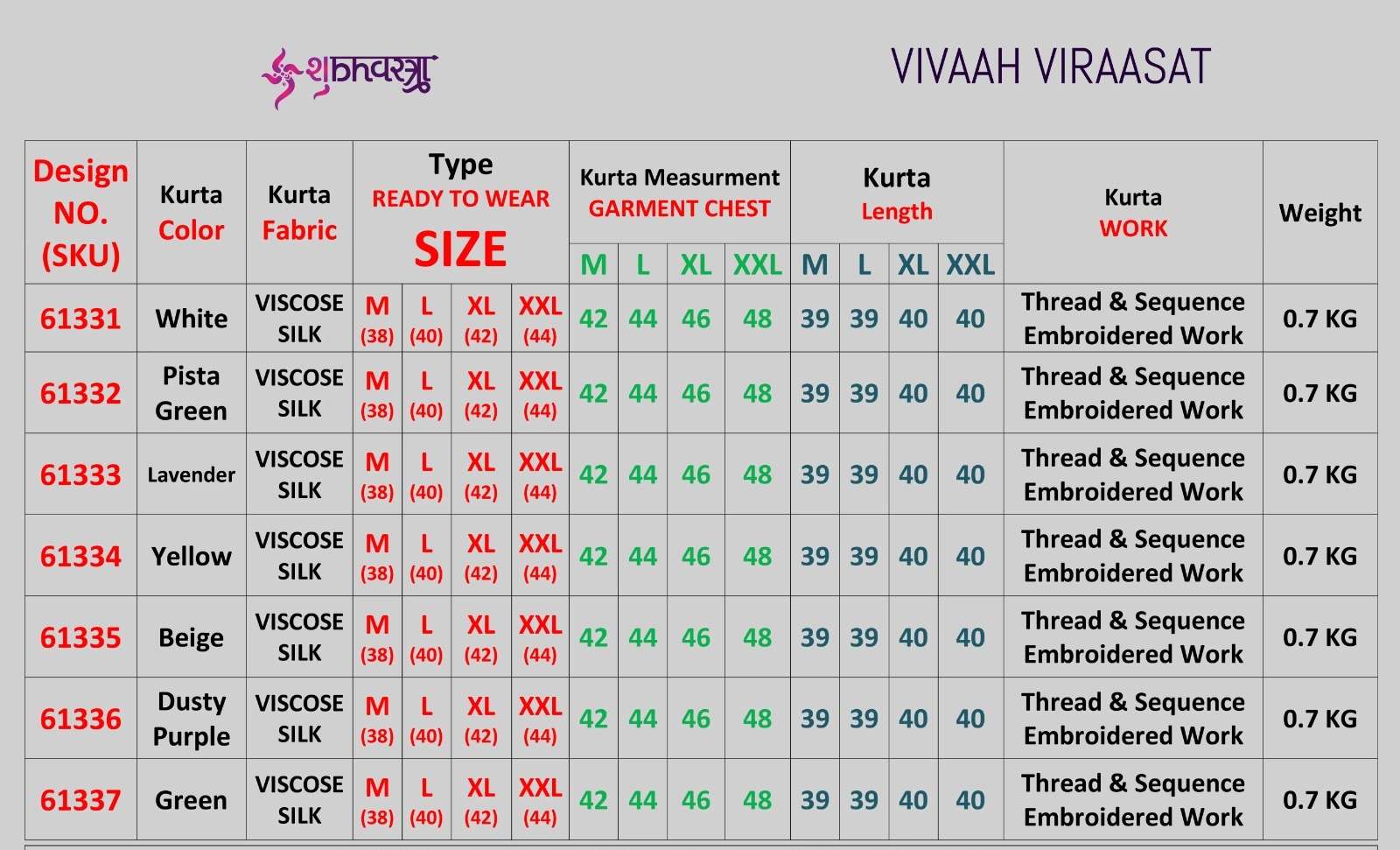 शुभवस्त्र

VIVAAH VIRAASAT

| Design NO. (SKU) | Kurta Color | Kurta Fabric | Type READY TO WEAR SIZE | | | | Kurta Measurment GARMENT CHEST | | | | Kurta Length | | | | Kurta WORK | Weight |
|---|---|---|---|---|---|---|---|---|---|---|---|---|---|---|---|---|
| | | | | | | | M | L | XL | XXL | M | L | XL | XXL | | |
| 61331 | White | VISCOSE SILK | M (38) | L (40) | XL (42) | XXL (44) | 42 | 44 | 46 | 48 | 39 | 39 | 40 | 40 | Thread & Sequence Embroidered Work | 0.7 KG |
| 61332 | Pista Green | VISCOSE SILK | M (38) | L (40) | XL (42) | XXL (44) | 42 | 44 | 46 | 48 | 39 | 39 | 40 | 40 | Thread & Sequence Embroidered Work | 0.7 KG |
| 61333 | Lavender | VISCOSE SILK | M (38) | L (40) | XL (42) | XXL (44) | 42 | 44 | 46 | 48 | 39 | 39 | 40 | 40 | Thread & Sequence Embroidered Work | 0.7 KG |
| 61334 | Yellow | VISCOSE SILK | M (38) | L (40) | XL (42) | XXL (44) | 42 | 44 | 46 | 48 | 39 | 39 | 40 | 40 | Thread & Sequence Embroidered Work | 0.7 KG |
| 61335 | Beige | VISCOSE SILK | M (38) | L (40) | XL (42) | XXL (44) | 42 | 44 | 46 | 48 | 39 | 39 | 40 | 40 | Thread & Sequence Embroidered Work | 0.7 KG |
| 61336 | Dusty Purple | VISCOSE SILK | M (38) | L (40) | XL (42) | XXL (44) | 42 | 44 | 46 | 48 | 39 | 39 | 40 | 40 | Thread & Sequence Embroidered Work | 0.7 KG |
| 61337 | Green | VISCOSE SILK | M (38) | L (40) | XL (42) | XXL (44) | 42 | 44 | 46 | 48 | 39 | 39 | 40 | 40 | Thread & Sequence Embroidered Work | 0.7 KG |